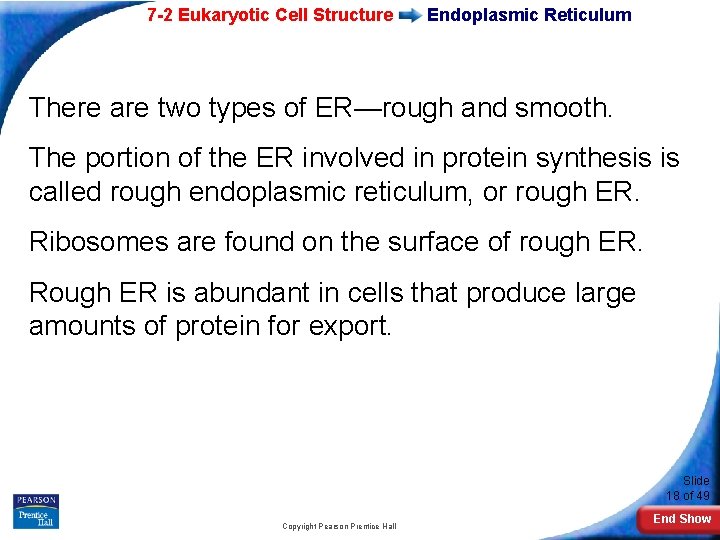 7-2 Eukaryotic Cell Structure Endoplasmic Reticulum

There are two types of ER—rough and smooth.

The portion of the ER involved in protein synthesis is called rough endoplasmic reticulum, or rough ER.

Ribosomes are found on the surface of rough ER.

Rough ER is abundant in cells that produce large amounts of protein for export.

PEARSON
Prentice Hall

Copyright Pearson Prentice Hall

Slide 18 of 49

End Show